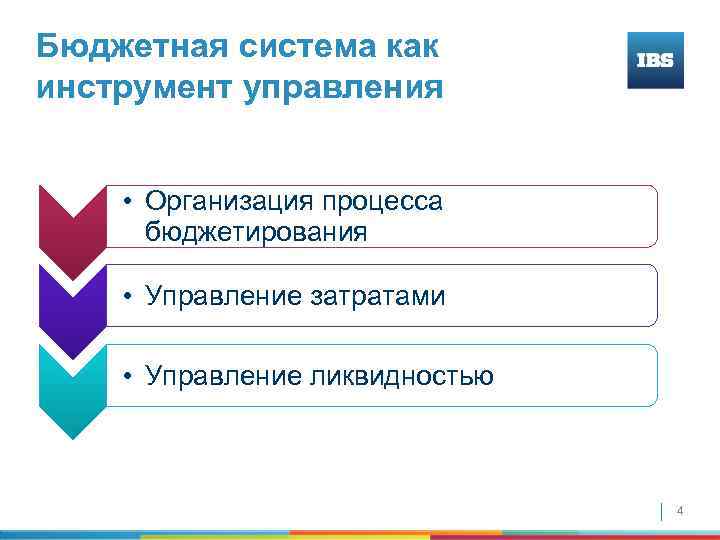 Бюджетная система как инструмент управления

IBS

• Организация процесса бюджетирования

• Управление затратами

• Управление ликвидностью

4